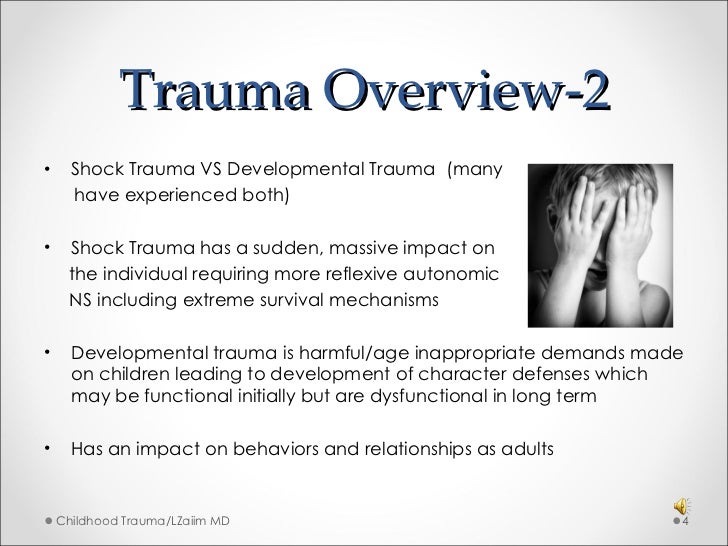 Trauma Overview-2

• Shock Trauma VS Developmental Trauma (many have experienced both)

• Shock Trauma has a sudden, massive impact on the individual requiring more reflexive autonomic NS including extreme survival mechanisms

• Developmental trauma is harmful/age inappropriate demands made on children leading to development of character defenses which may be functional initially but are dysfunctional in long term

• Has an impact on behaviors and relationships as adults

Childhood Trauma/LZaiim MD

4